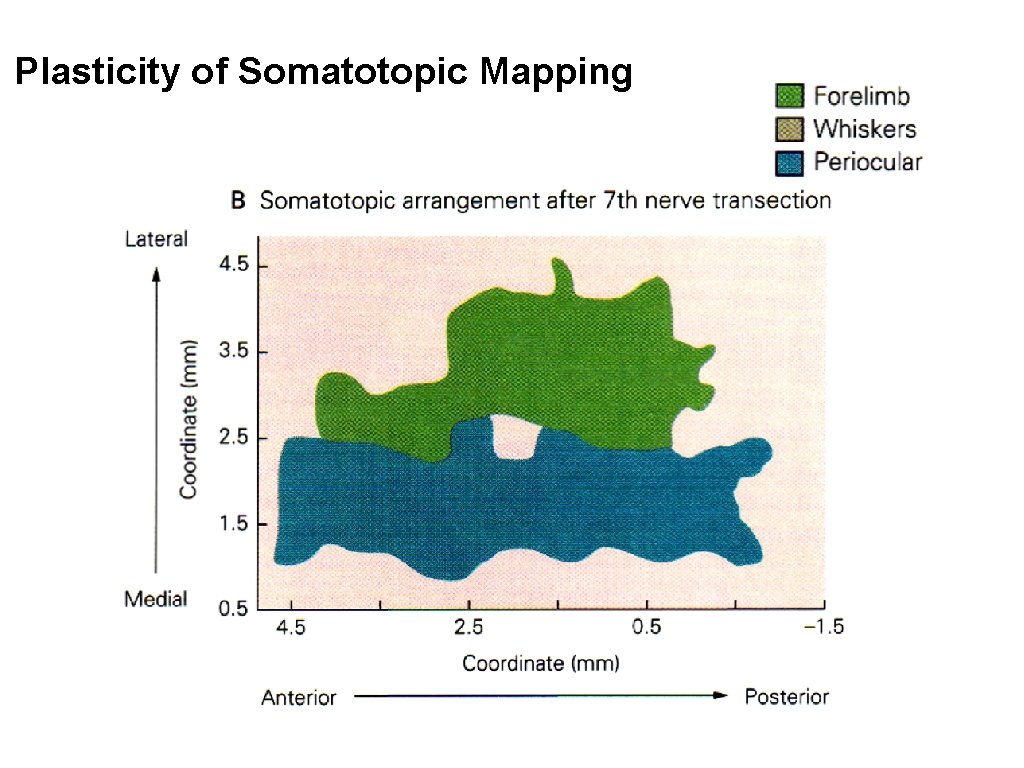 Plasticity of Somatotopic Mapping

Forelimb
Whiskers
Periocular

B Somatotopic arrangement after 7th nerve transection

Lateral

Medial

Coordinate (mm)

4.5
3.5
2.5
1.5
0.5

4.5
2.5
0.5
−1.5

Coordinate (mm)

Anterior
Posterior